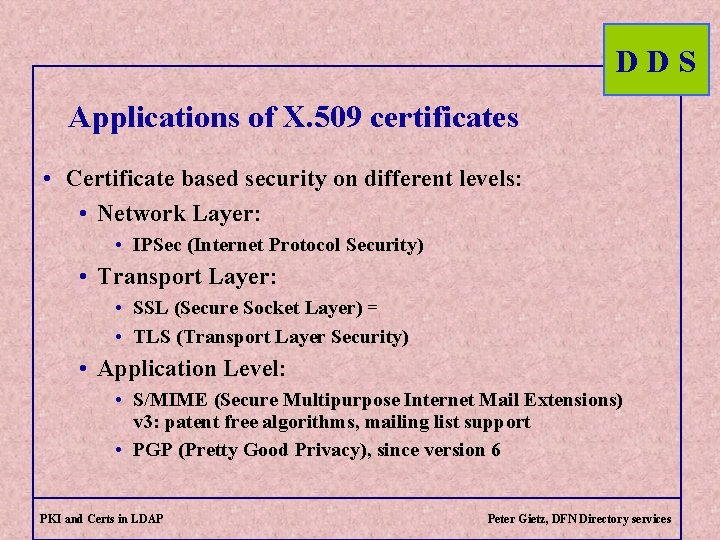 D D S

Applications of X.509 certificates

• Certificate based security on different levels:
  • Network Layer:
    • IPSec (Internet Protocol Security)
  • Transport Layer:
    • SSL (Secure Socket Layer) =
    • TLS (Transport Layer Security)
  • Application Level:
    • S/MIME (Secure Multipurpose Internet Mail Extensions) v3: patent free algorithms, mailing list support
    • PGP (Pretty Good Privacy), since version 6

PKI and Certs in LDAP

Peter Gietz, DFN Directory services